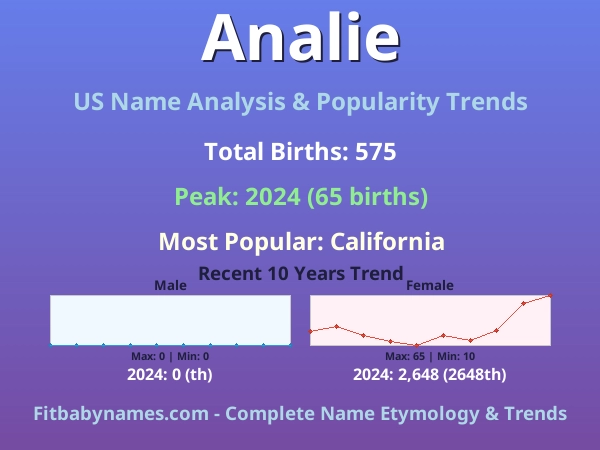 Analie

US Name Analysis & Popularity Trends

Total Births: 575

Peak: 2024 (65 births)

Most Popular: California

Recent 10 Years Trend

Male

Max: 0 | Min: 0

2024: 0 (th)

Female

Max: 65 | Min: 10

2024: 2,648 (2648th)

Fitbabynames.com - Complete Name Etymology & Trends